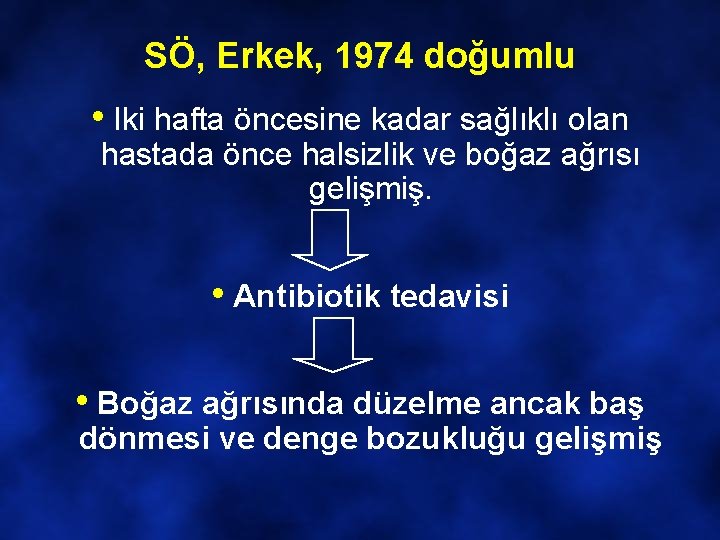 SÖ, Erkek, 1974 doğumlu

• Iki hafta öncesine kadar sağlıklı olan hastada önce halsizlik ve boğaz ağrısı gelişmiş.

• Antibiotik tedavisi

• Boğaz ağrısında düzelme ancak baş dönmesi ve denge bozukluğu gelişmiş